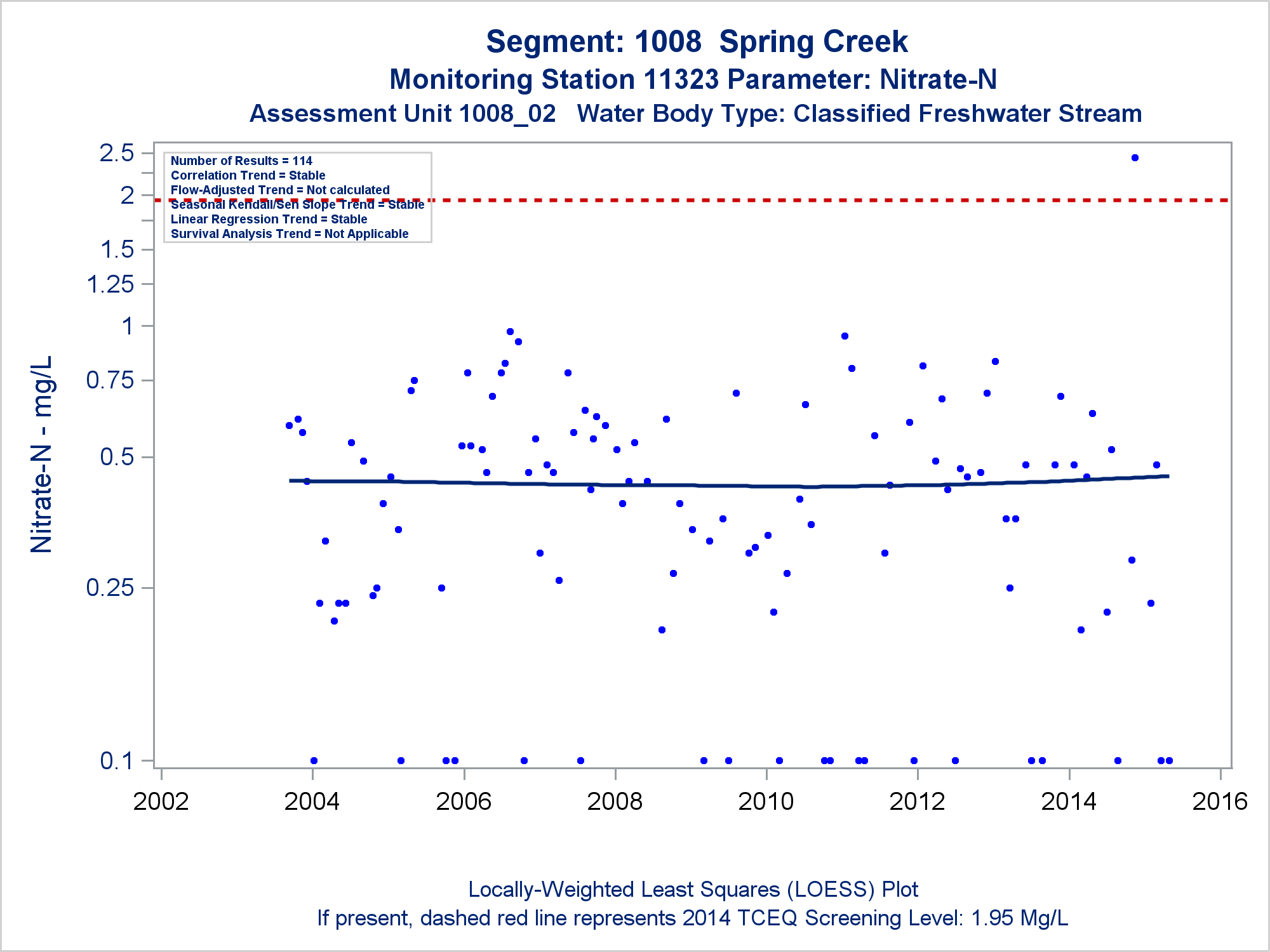 Segment: 1008 Spring Creek
Monitoring Station 11323 Parameter: Nitrate-N
Assessment Unit 1008_02 Water Body Type: Classified Freshwater Stream

Number of Results = 114
Correlation Trend = Stable
Flow-Adjusted Trend = Not calculated
Seasonal Kendall/Sen Slope Trend = Stable
Linear Regression Trend = Stable
Survival Analysis Trend = Not Applicable

Nitrate-N - mg/L

2.5
2
1.5
1.25
1
0.75
0.5
0.25
0.1

2002
2004
2006
2008
2010
2012
2014
2016

Locally-Weighted Least Squares (LOESS) Plot
If present, dashed red line represents 2014 TCEQ Screening Level: 1.95 Mg/L